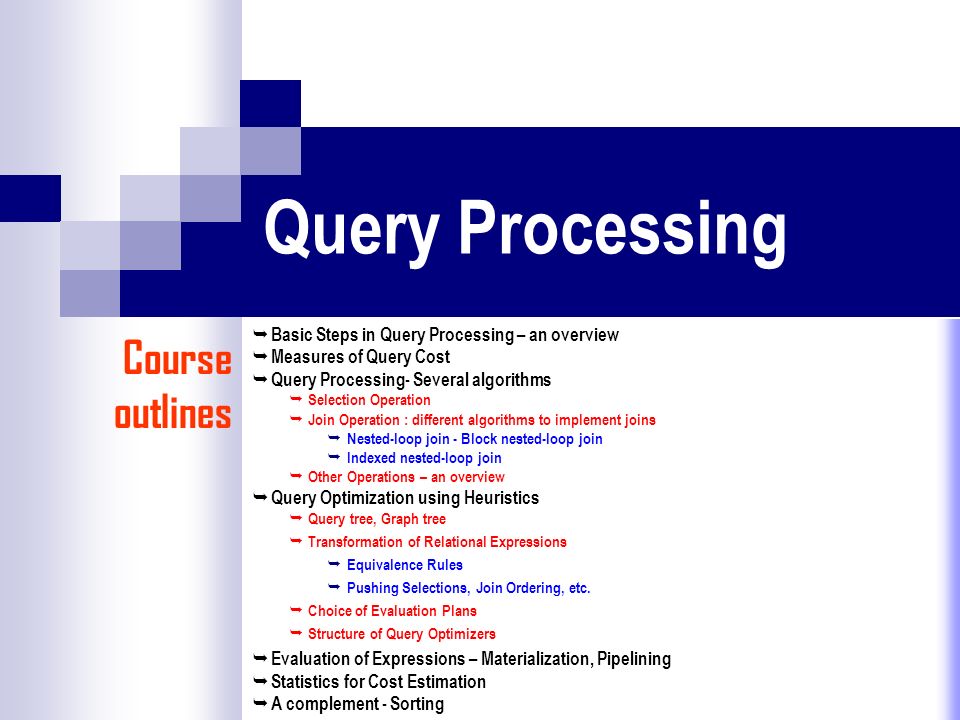 Query Processing

Course outlines

➥ Basic Steps in Query Processing – an overview
➥ Measures of Query Cost
➥ Query Processing- Several algorithms
➥ Selection Operation
➥ Join Operation : different algorithms to implement joins
➥ Nested-loop join - Block nested-loop join
➥ Indexed nested-loop join
➥ Other Operations – an overview
➥ Query Optimization using Heuristics
➥ Query tree, Graph tree
➥ Transformation of Relational Expressions
➥ Equivalence Rules
➥ Pushing Selections, Join Ordering, etc.
➥ Choice of Evaluation Plans
➥ Structure of Query Optimizers
➥ Evaluation of Expressions – Materialization, Pipelining
➥ Statistics for Cost Estimation
➥ A complement - Sorting